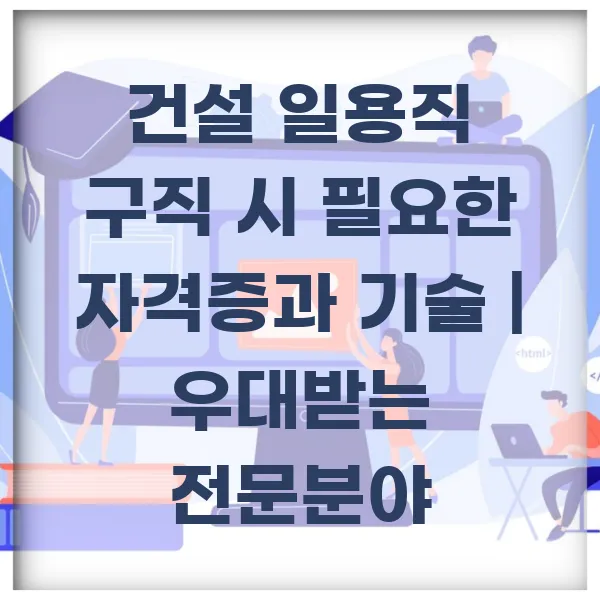 건설 일용직 구직 시 필요한 자격증과 기술 | 우대받는 전문분야

<html>

</